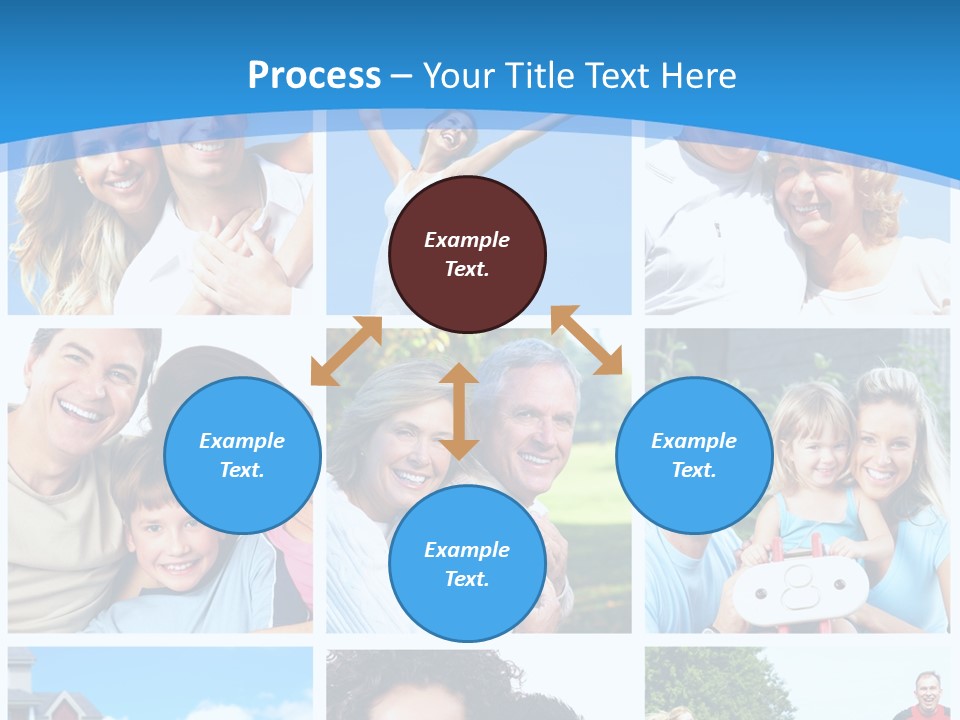 Process – Your Title Text Here

Example Text.

Example Text.

Example Text.

Example Text.